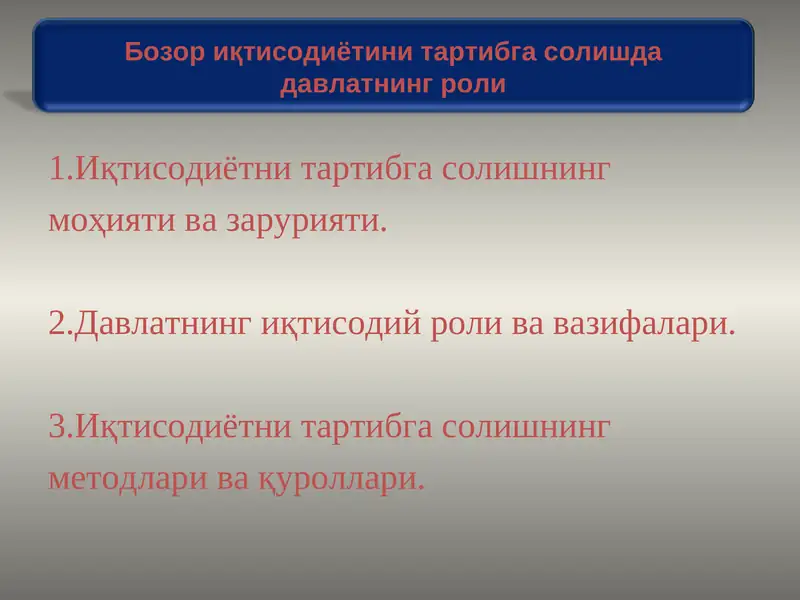 Бозор иқтисодиётини тартибга солишда давлатнинг роли

1.Иқтисодиётни тартибга солишнинг моҳияти ва зарурияти.

2.Давлатнинг иқтисодий роли ва вазифалари.

3.Иқтисодиётни тартибга солишнинг методлари ва қуроллари.